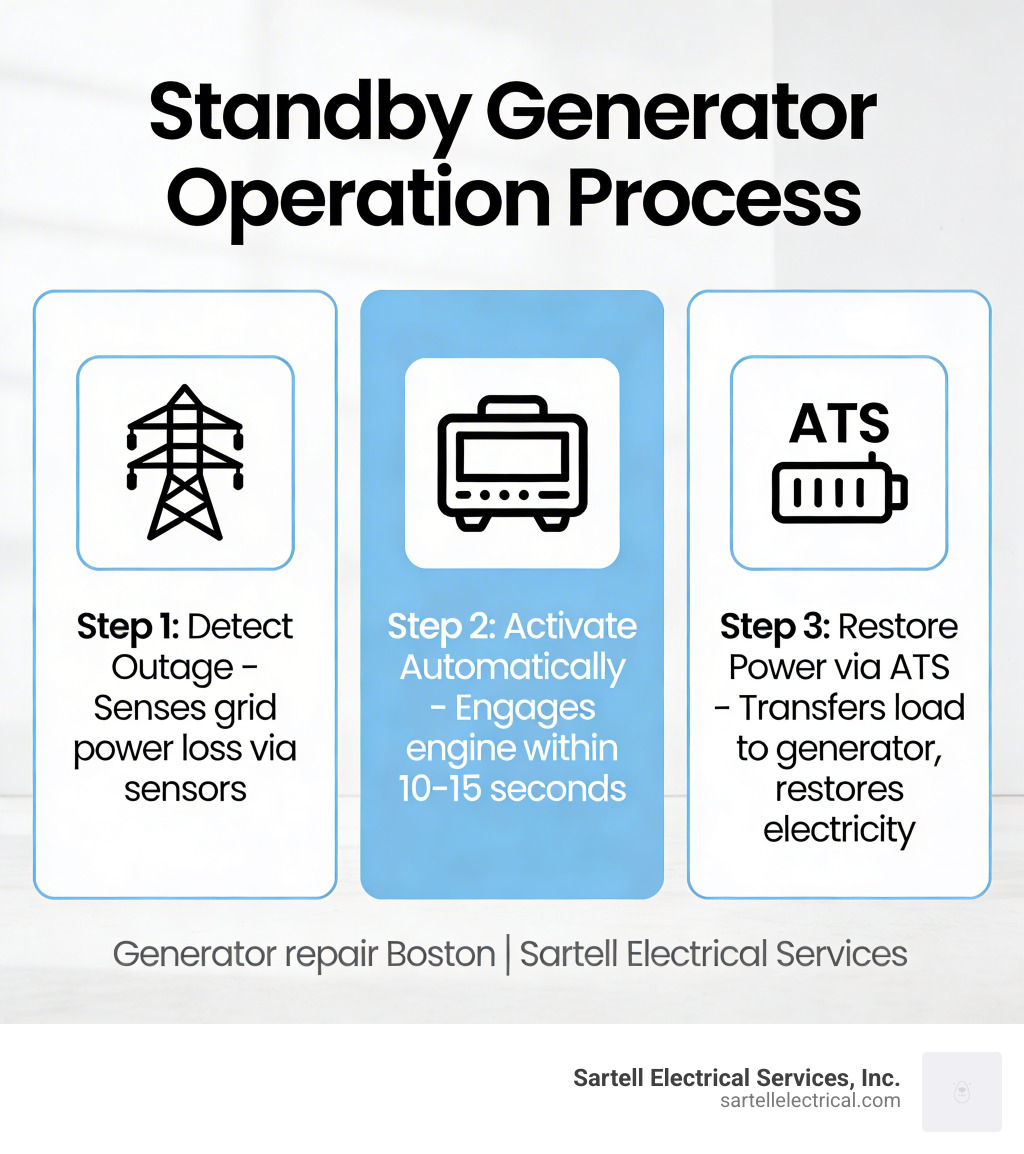 Standby Generator Operation Process

Step 1: Detect Outage - Senses grid power loss via sensors

Step 2: Activate Automatically - Engages engine within 10-15 seconds

ATS

Step 3: Restore Power via ATS - Transfers load to generator, restores electricity

Generator repair Boston | Sartell Electrical Services

Sartell Electrical Services, Inc.
sartellelectrical.com